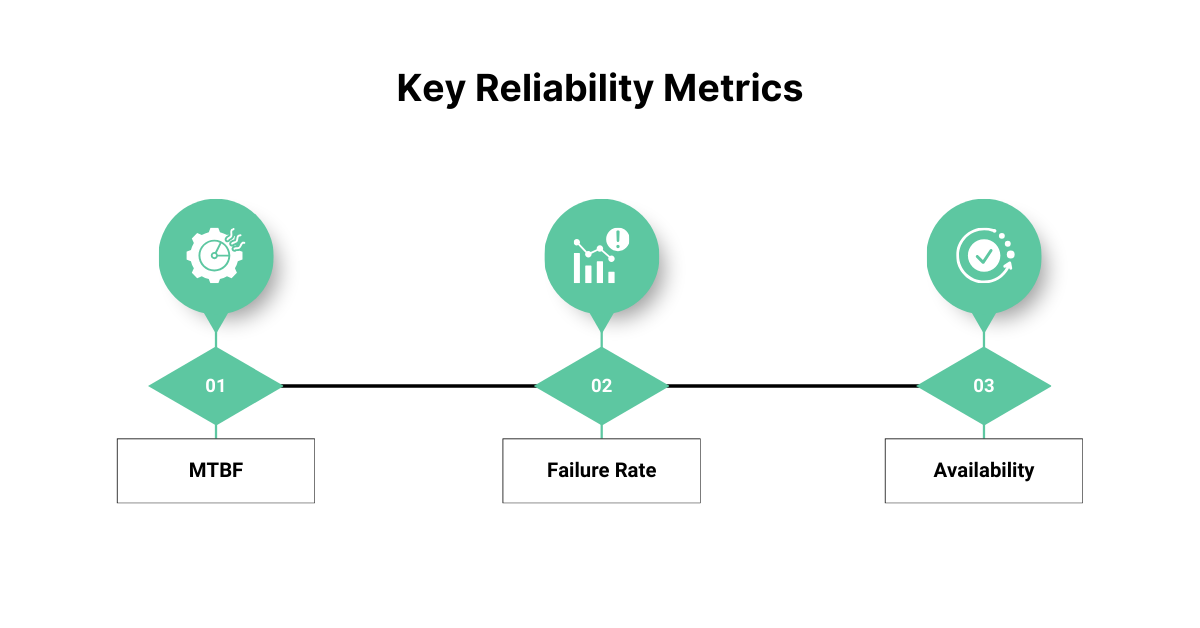 Key Reliability Metrics

01

MTBF

02

Failure Rate

03

Availability